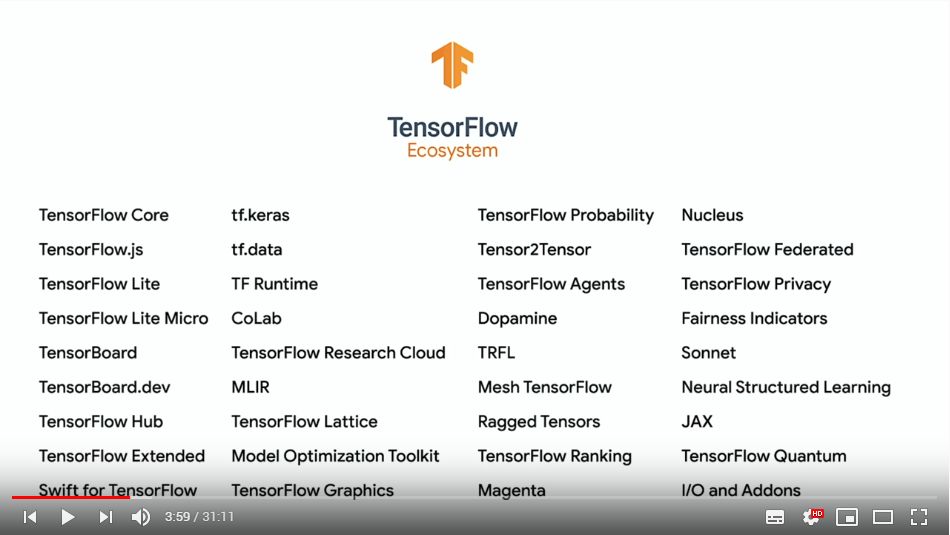 TensorFlow
Ecosystem

TensorFlow Core
TensorFlow.js
TensorFlow Lite
TensorFlow Lite Micro
TensorBoard
TensorBoard.dev
TensorFlow Hub
TensorFlow Extended
Swift for TensorFlow

tf.keras
tf.data
TF Runtime
CoLab
TensorFlow Research Cloud
MLIR
TensorFlow Lattice
Model Optimization Toolkit
TensorFlow Graphics

TensorFlow Probability
Tensor2Tensor
TensorFlow Agents
Dopamine
TRFL
Mesh TensorFlow
Ragged Tensors
TensorFlow Ranking
Magenta

Nucleus
TensorFlow Federated
TensorFlow Privacy
Fairness Indicators
Sonnet
Neural Structured Learning
JAX
TensorFlow Quantum
I/O and Addons

3:59 / 31:11

HD